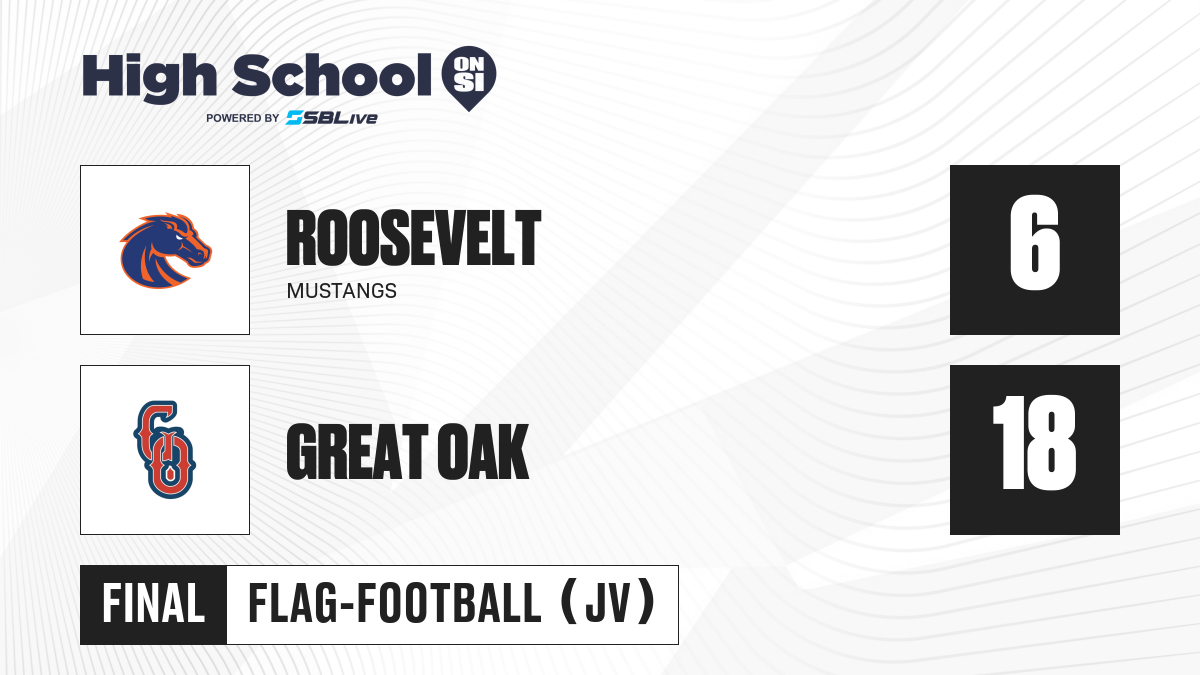 High School ON SI
POWERED BY SBLive

ROOSEVELT
MUSTANGS

6

GO

GREAT OAK

18

FINAL FLAG-FOOTBALL (JV)